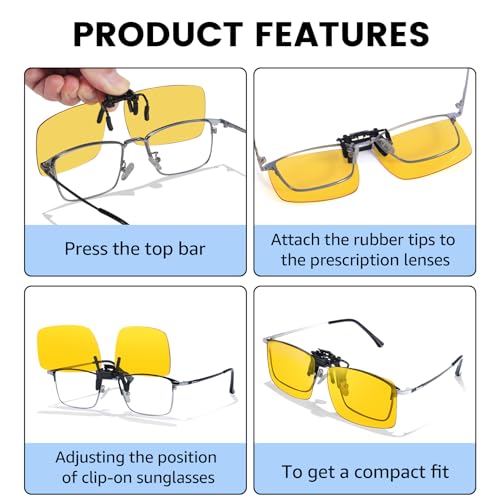 PRODUCT FEATURES

Press the top bar

Attach the rubber tips to the prescription lenses

Adjusting the position of clip-on sunglasses

To get a compact fit